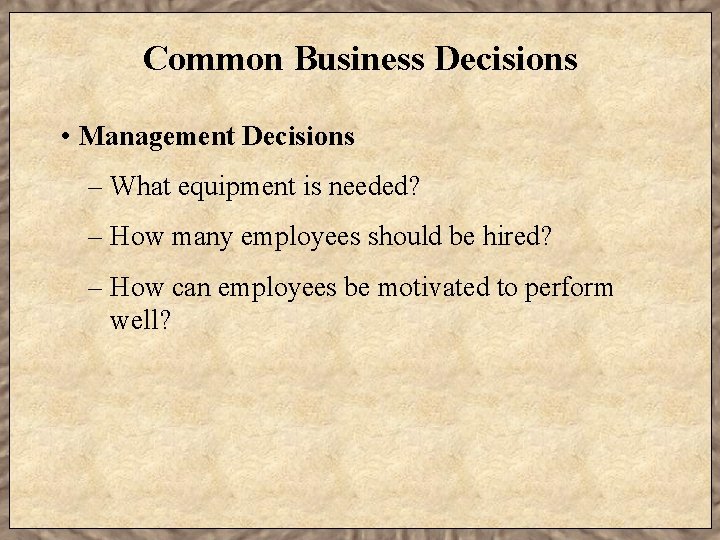 Common Business Decisions

• Management Decisions

– What equipment is needed?

– How many employees should be hired?

– How can employees be motivated to perform well?